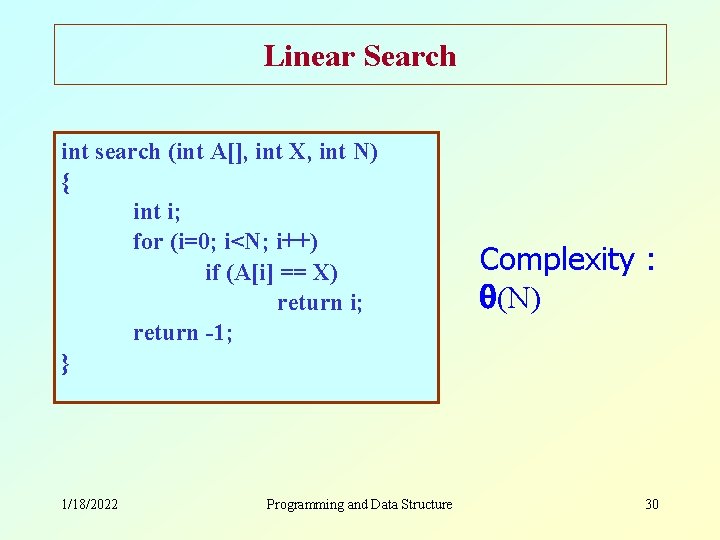 Linear Search

int search (int A[], int X, int N)
{
int i;
for (i=0; i<N; i++)
if (A[i] == X)
return i;
return -1;
}

Complexity : $\theta(N)$

1/18/2022

Programming and Data Structure

30